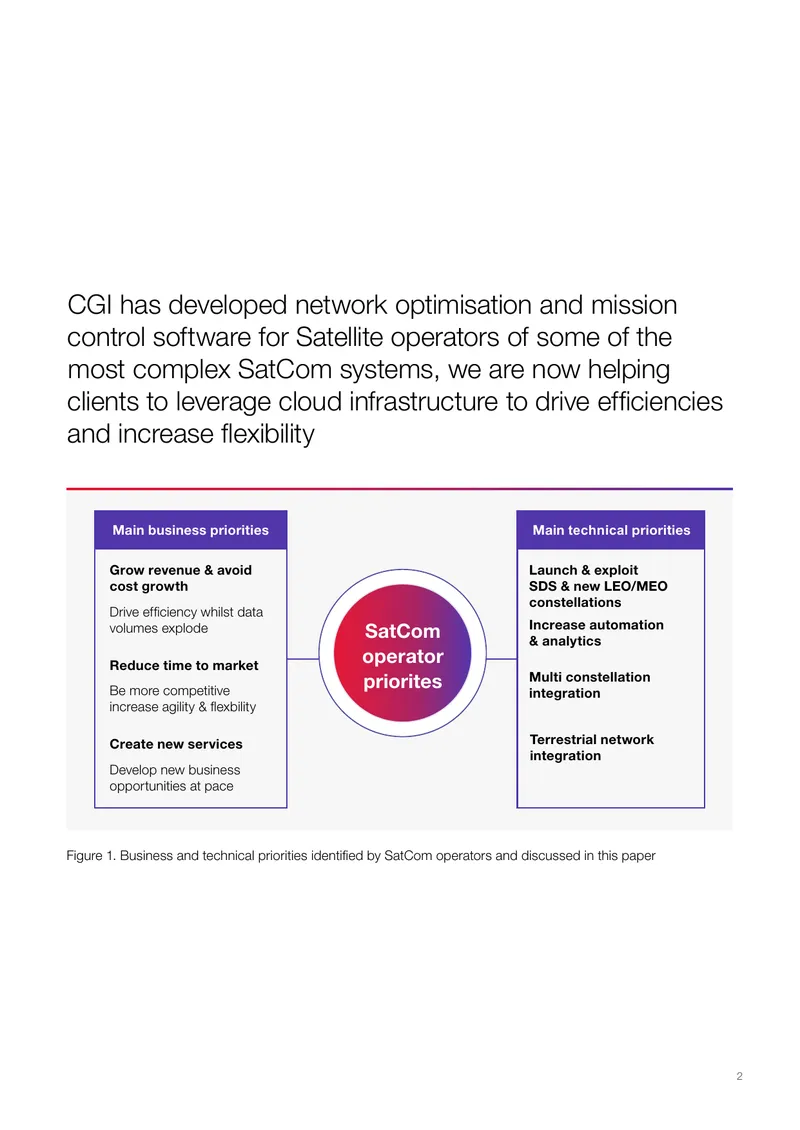 CGI has developed network optimisation and mission control software for Satellite operators of some of the most complex SatCom systems, we are now helping clients to leverage cloud infrastructure to drive efficiencies and increase flexibility

Main business priorities

Grow revenue & avoid cost growth

Drive efficiency whilst data volumes explode

Reduce time to market

Be more competitive increase agility & flexbility

Create new services

Develop new business opportunities at pace

SatCom operator priorites

Main technical priorities

Launch & exploit SDS & new LEO/MEO constellations

Increase automation & analytics

Multi constellation integration

Terrestrial network integration

Figure 1. Business and technical priorities identified by SatCom operators and discussed in this paper

2